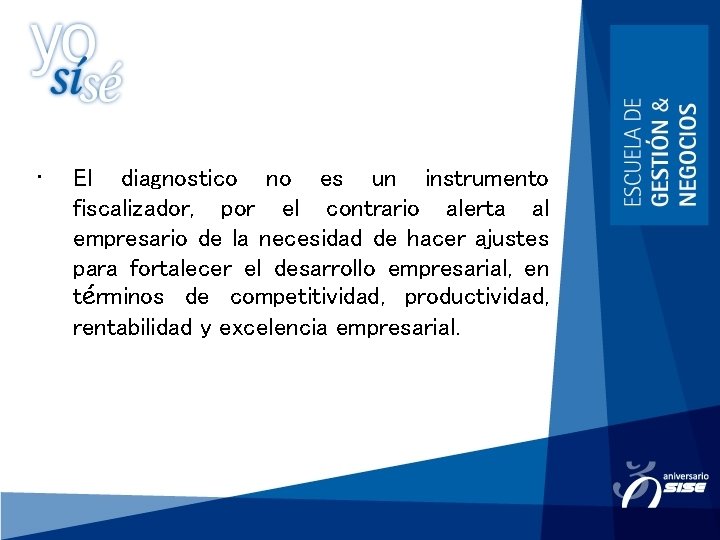 yo sí sé

ESCUELA DE
GESTIÓN &
NEGOCIOS

• El diagnostico no es un instrumento fiscalizador, por el contrario alerta al empresario de la necesidad de hacer ajustes para fortalecer el desarrollo empresarial, en términos de competitividad, productividad, rentabilidad y excelencia empresarial.

aniversario
SISE